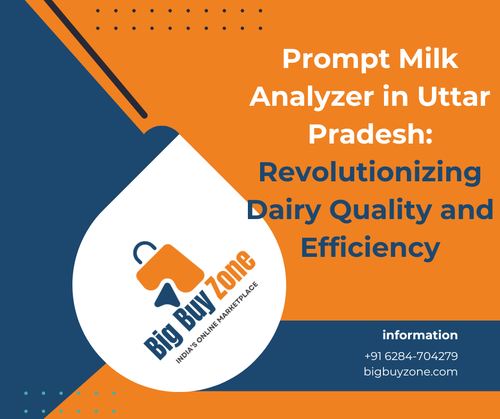 Prompt Milk Analyzer in Uttar Pradesh: Revolutionizing Dairy Quality and Efficiency

Big Buy Zone
INDIA'S ONLINE MARKETPLACE

information
+91 6284-704279
bigbuyzone.com